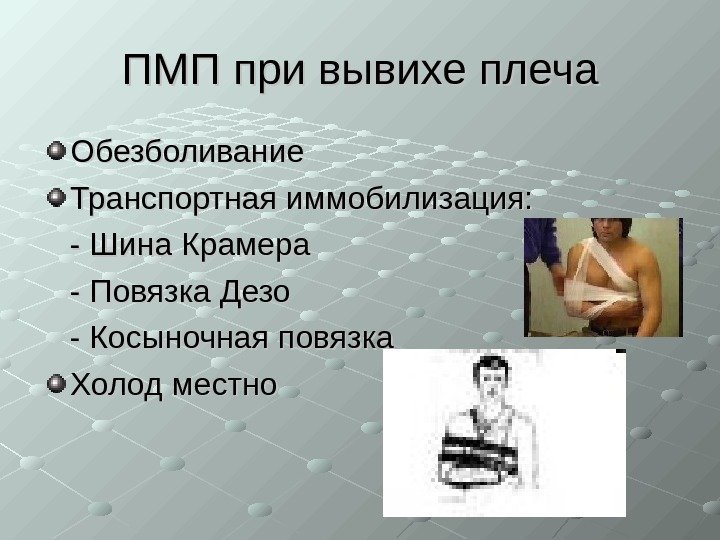 ПМП при вывихе плеча

Обезболивание

Транспортная иммобилизация:

- Шина Крамера

- Повязка Дезо

- Косыночная повязка

Холод местно